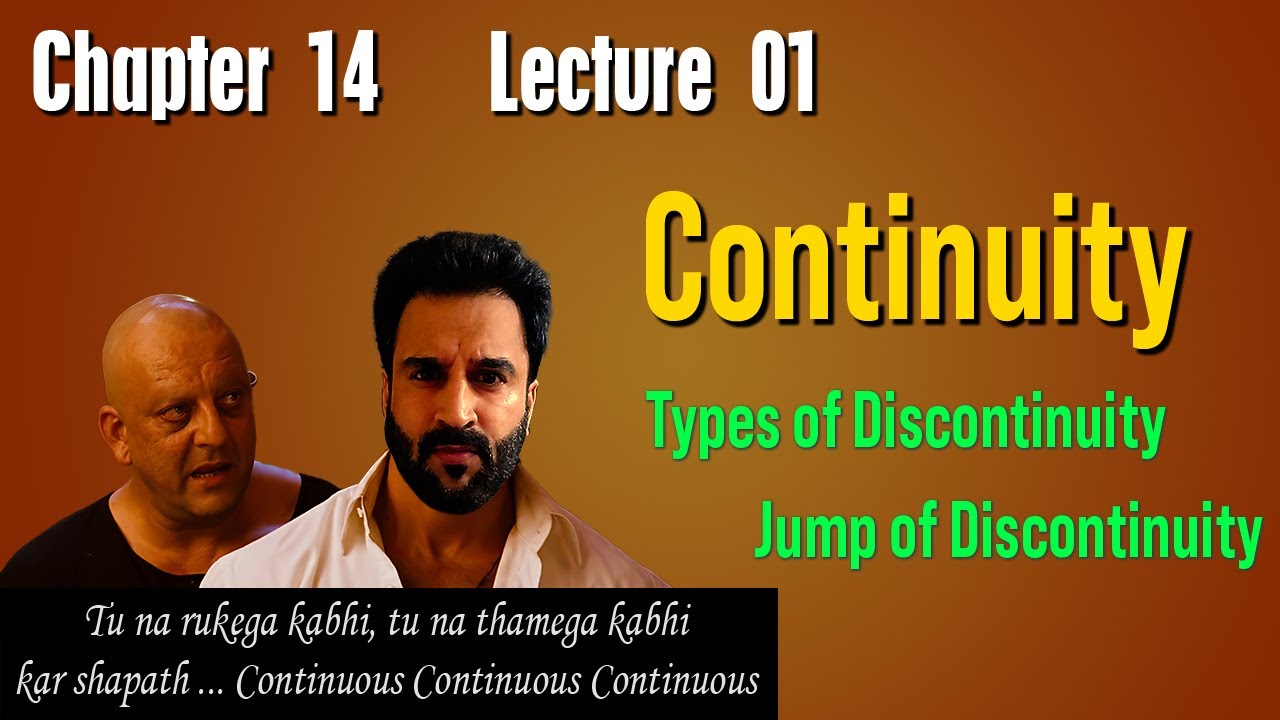 Chapter 14 Lecture 01

Continuity

Types of Discontinuity

Jump of Discontinuity

Tu na rukega kabhi, tu na thamega kabhi
kar shapath ... Continuous Continuous Continuous